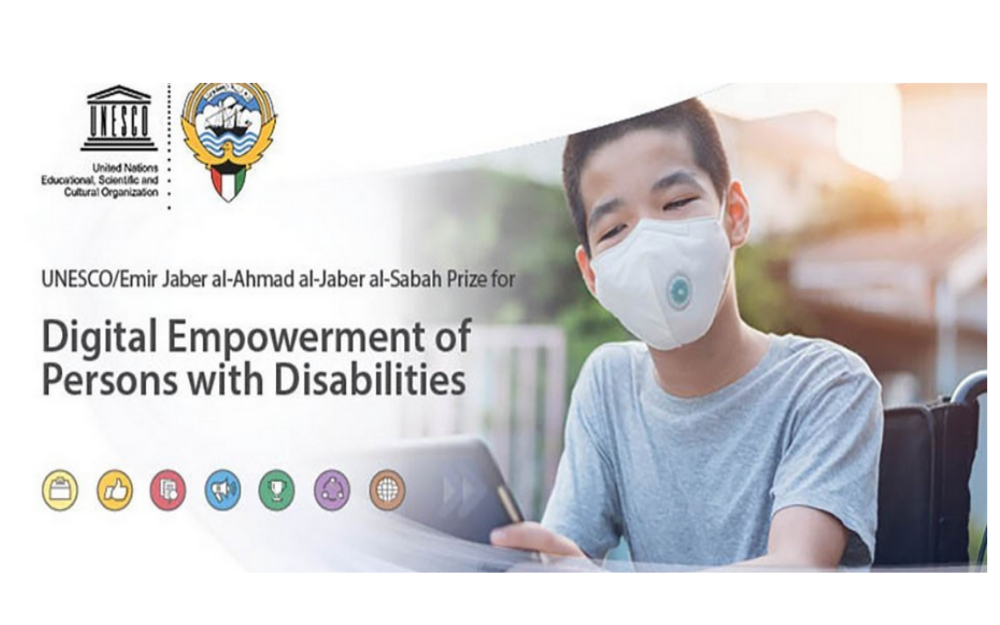 UNESCO

United Nations
Educational, Scientific and
Cultural Organization

UNESCO/Emir Jaber al-Ahmad al-Jaber al-Sabah Prize for

Digital Empowerment of Persons with Disabilities